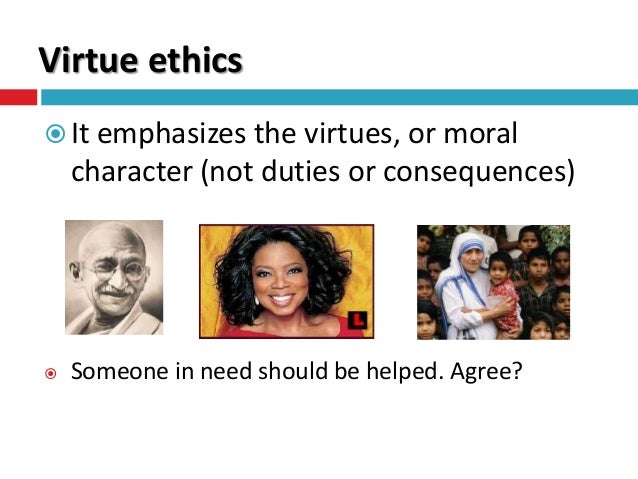 Virtue ethics

It emphasizes the virtues, or moral character (not duties or consequences)

L

Someone in need should be helped. Agree?